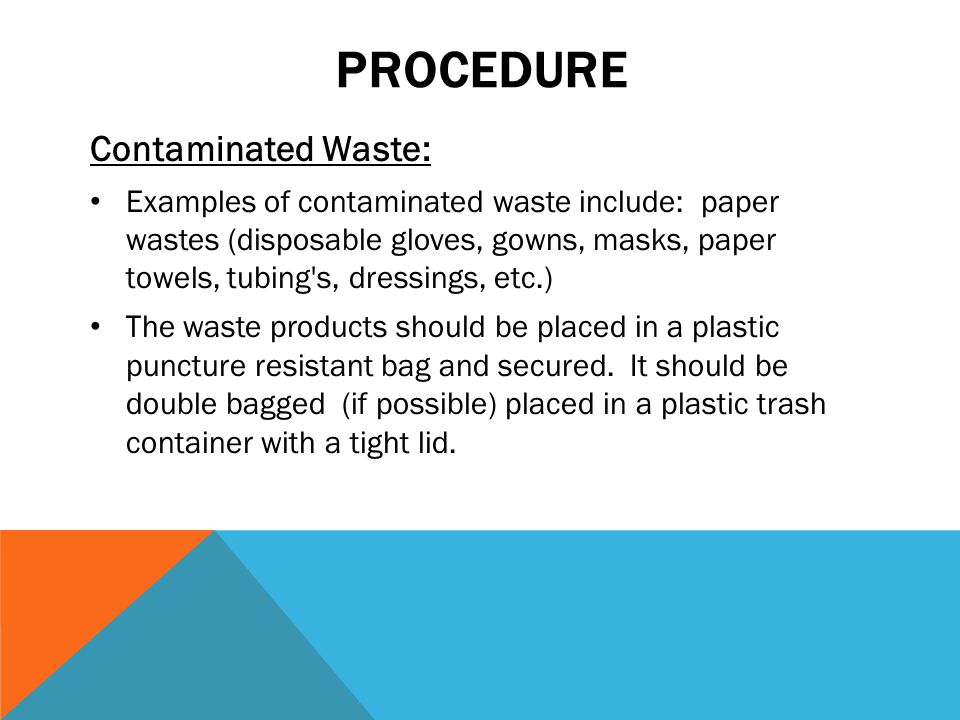 PROCEDURE

Contaminated Waste:

• Examples of contaminated waste include: paper wastes (disposable gloves, gowns, masks, paper towels, tubing's, dressings, etc.)

• The waste products should be placed in a plastic puncture resistant bag and secured. It should be double bagged (if possible) placed in a plastic trash container with a tight lid.